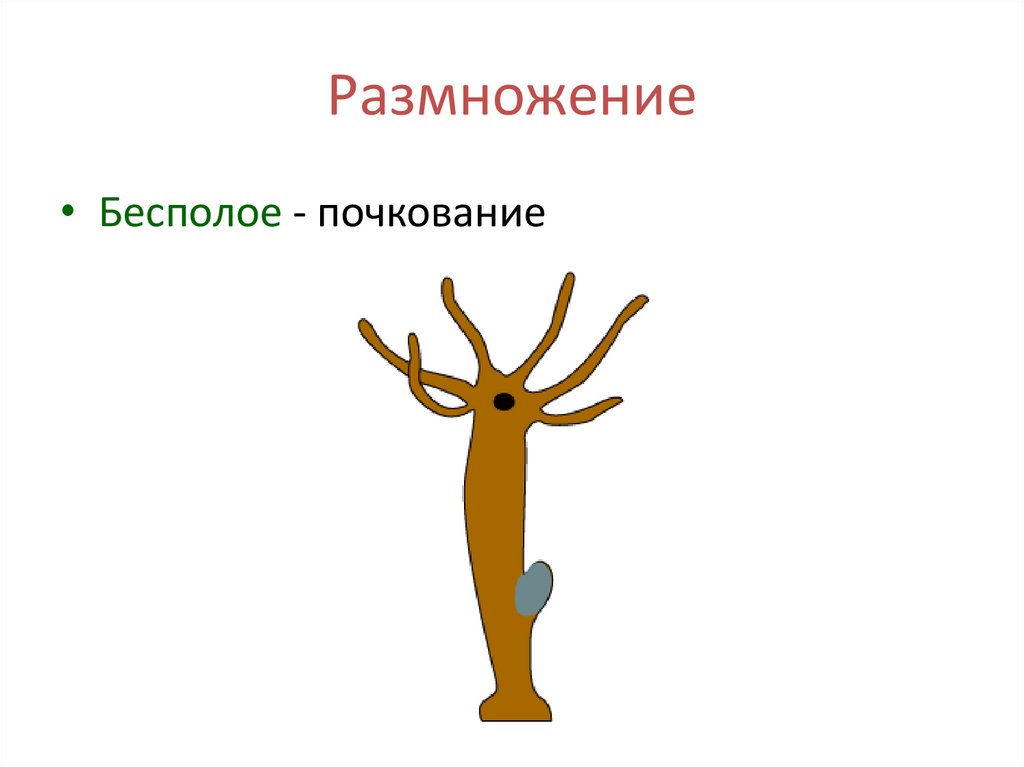 Размножение

• Бесполое - почкование